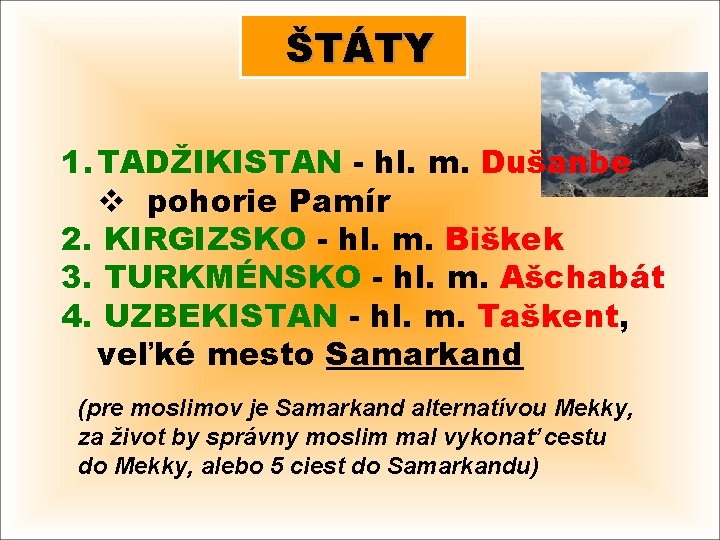 ŠTÁTY

1. TADŽIKISTAN - hl. m. Dušanbe
❖ pohorie Pamír
2. KIRGIZSKO - hl. m. Biškek
3. TURKMÉNSKO - hl. m. Ašchabát
4. UZBEKISTAN - hl. m. Taškent, veľké mesto Samarkand

(pre moslimov je Samarkand alternatívou Mekky, za život by správny moslim mal vykonať cestu do Mekky, alebo 5 ciest do Samarkandu)